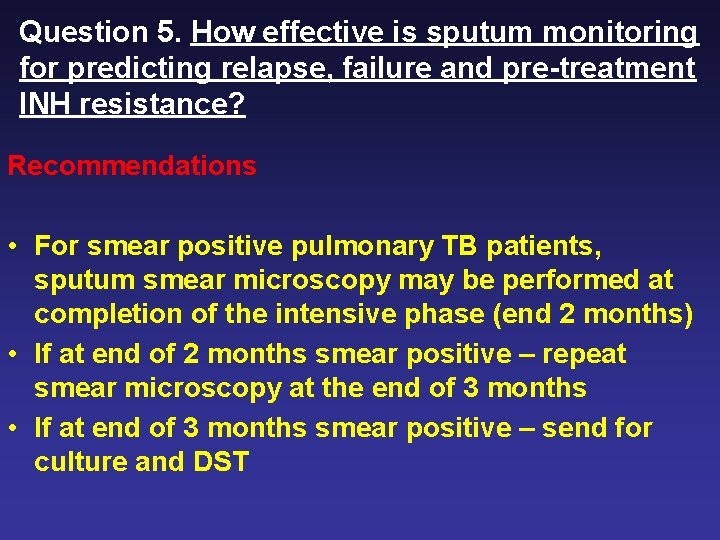 Question 5. How effective is sputum monitoring for predicting relapse, failure and pre-treatment INH resistance?

Recommendations

• For smear positive pulmonary TB patients, sputum smear microscopy may be performed at completion of the intensive phase (end 2 months)
• If at end of 2 months smear positive – repeat smear microscopy at the end of 3 months
• If at end of 3 months smear positive – send for culture and DST